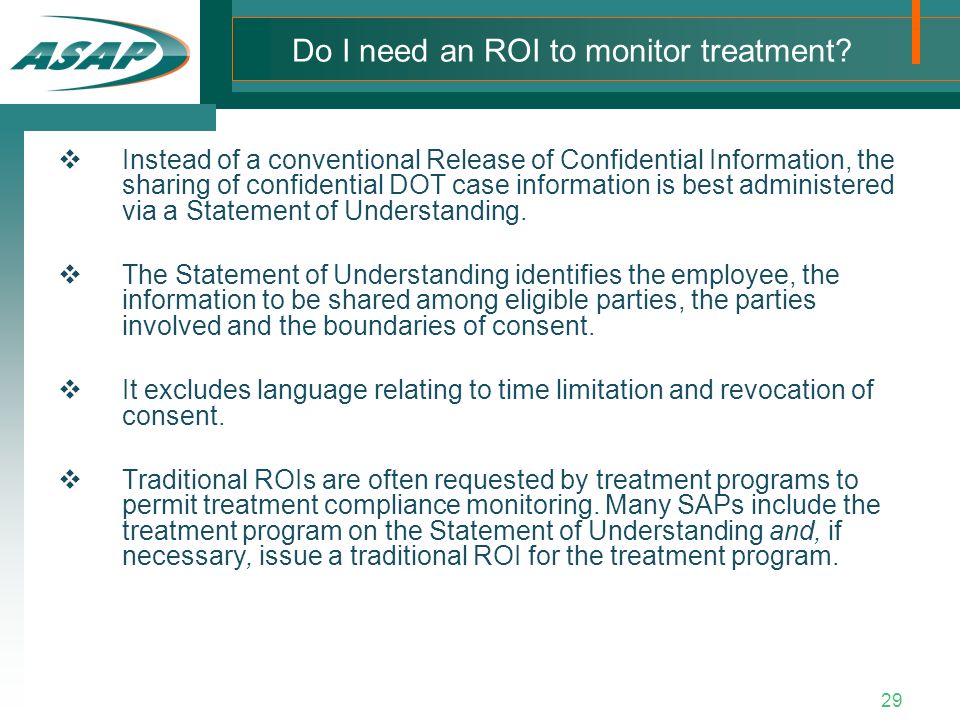 ASAP

Do I need an ROI to monitor treatment?

❖ Instead of a conventional Release of Confidential Information, the sharing of confidential DOT case information is best administered via a Statement of Understanding.

❖ The Statement of Understanding identifies the employee, the information to be shared among eligible parties, the parties involved and the boundaries of consent.

❖ It excludes language relating to time limitation and revocation of consent.

❖ Traditional ROIs are often requested by treatment programs to permit treatment compliance monitoring. Many SAPs include the treatment program on the Statement of Understanding and, if necessary, issue a traditional ROI for the treatment program.

29